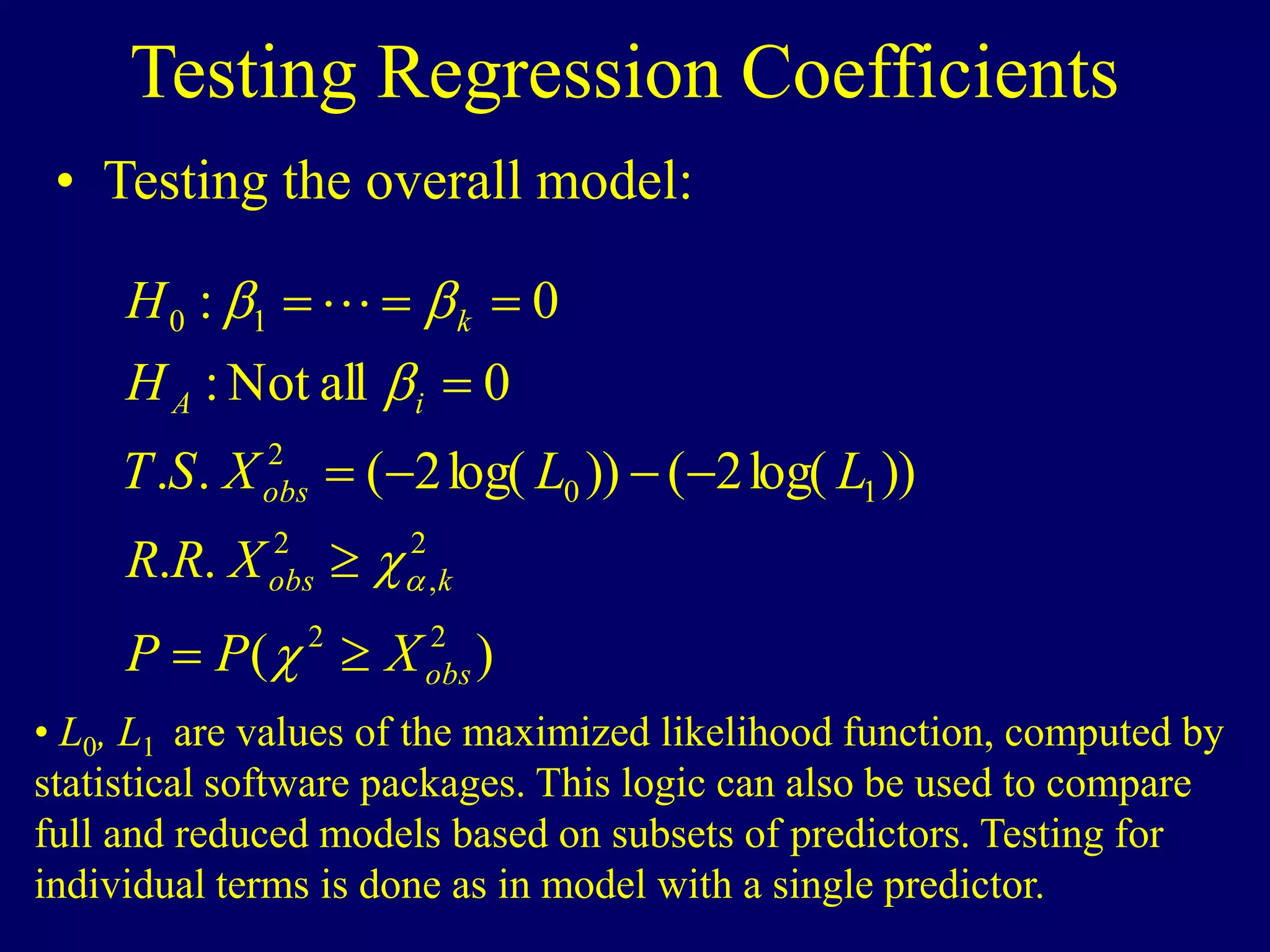 Testing Regression Coefficients

• Testing the overall model:

$H_0 : \beta_1 = \cdots = \beta_k = 0$

$H_A : \text{Not all } \beta_i = 0$

$T.S.\ X^2_{obs} = (-2\log(L_0)) - (-2\log(L_1))$

$R.R.\ X^2_{obs} \geq \chi^2_{\alpha,k}$

$P = P(\chi^2 \geq X^2_{obs})$

• $L_0$, $L_1$ are values of the maximized likelihood function, computed by statistical software packages. This logic can also be used to compare full and reduced models based on subsets of predictors. Testing for individual terms is done as in model with a single predictor.